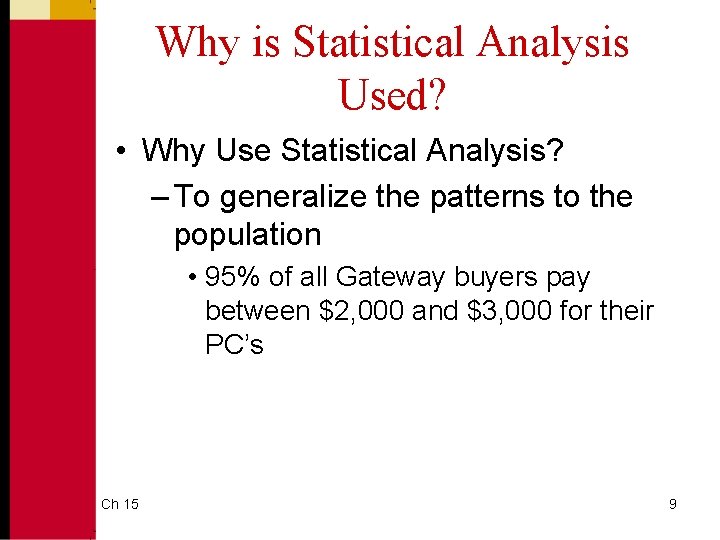 Why is Statistical Analysis Used?

• Why Use Statistical Analysis?

– To generalize the patterns to the population

• 95% of all Gateway buyers pay between \$2,000 and \$3,000 for their PC's

Ch 15

9